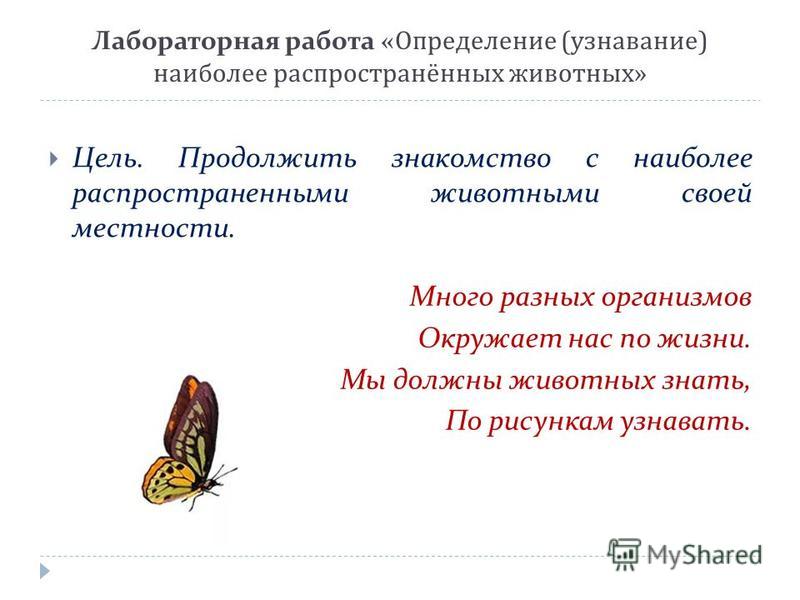 Лабораторная работа «Определение (узнавание) наиболее распространённых животных»

Цель. Продолжить знакомство с наиболее распространенными животными своей местности.

Много разных организмов
Окружает нас по жизни.
Мы должны животных знать,
По рисункам узнавать.

MyShared